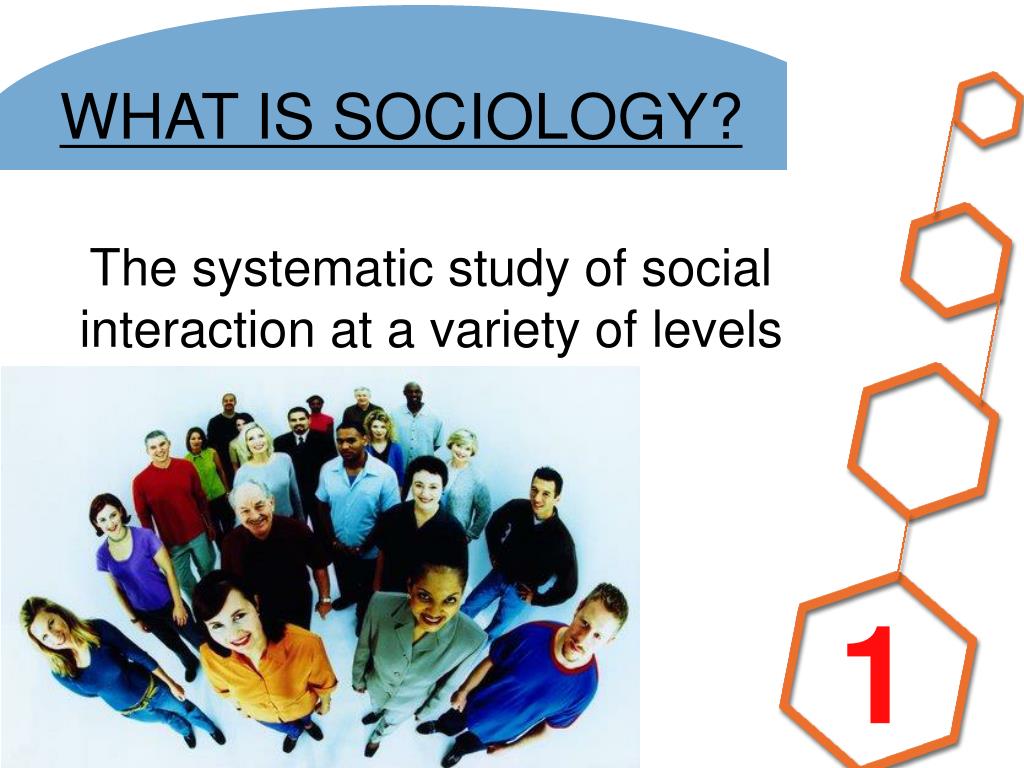 WHAT IS SOCIOLOGY?

The systematic study of social interaction at a variety of levels

1